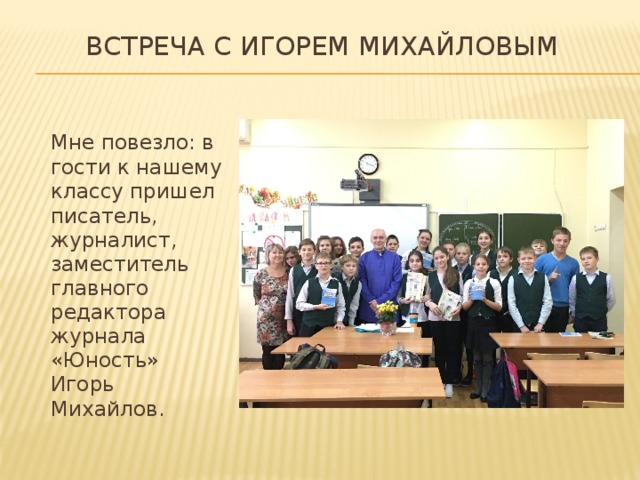 ВСТРЕЧА С ИГОРЕМ МИХАЙЛОВЫМ

Мне повезло: в гости к нашему классу пришел писатель, журналист, заместитель главного редактора журнала «Юность» Игорь Михайлов.